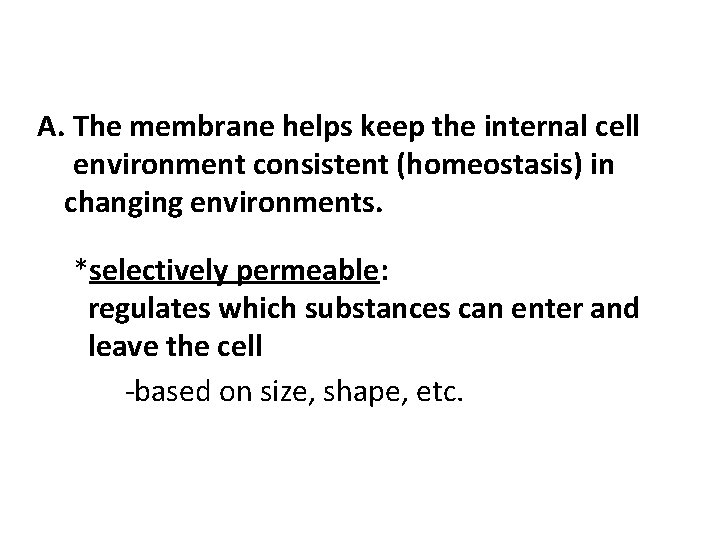 A. The membrane helps keep the internal cell environment consistent (homeostasis) in changing environments.

*selectively permeable:
regulates which substances can enter and leave the cell

-based on size, shape, etc.